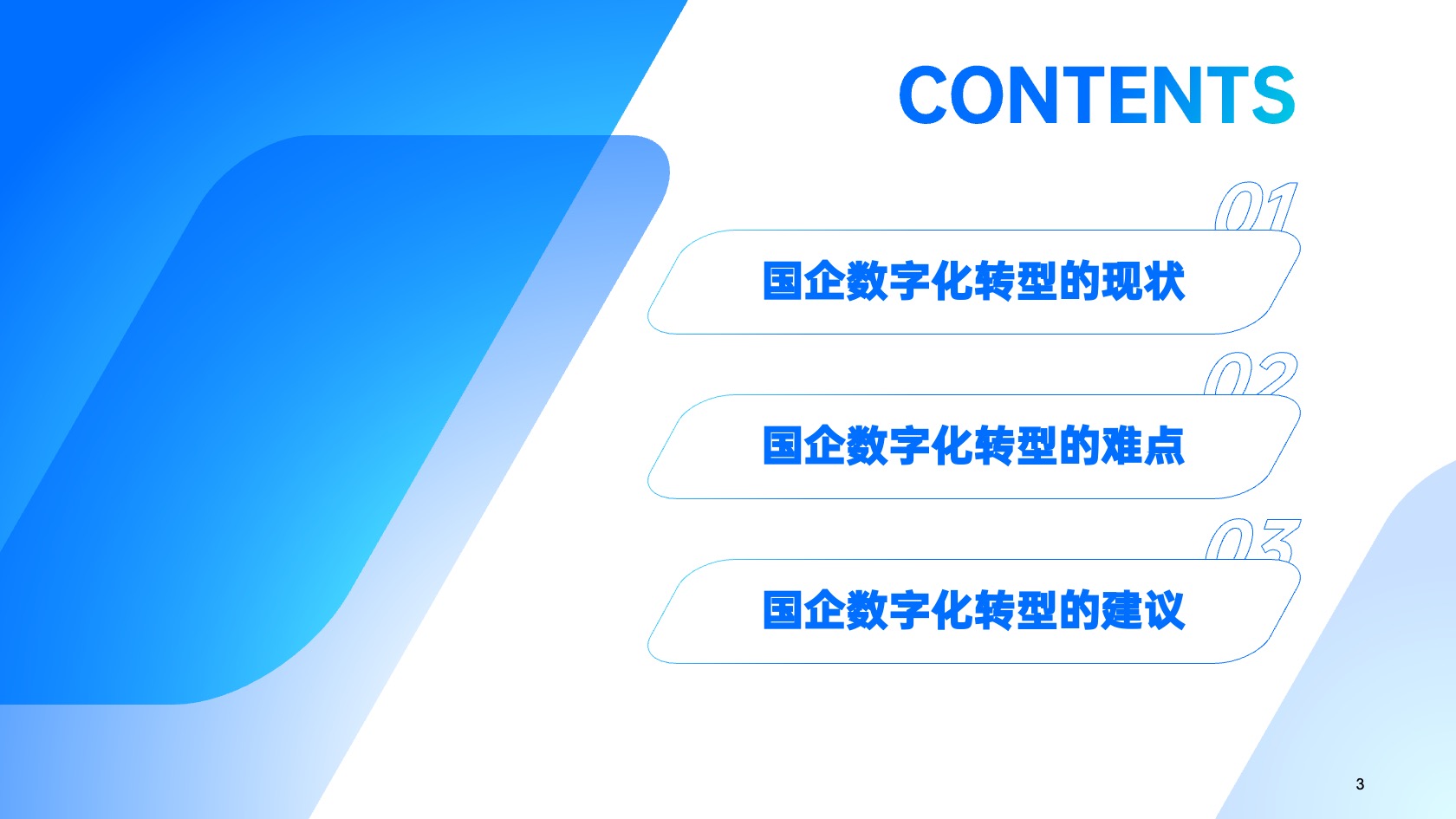 CONTENTS

01

国企数字化转型的现状

02

国企数字化转型的难点

03

国企数字化转型的建议

3